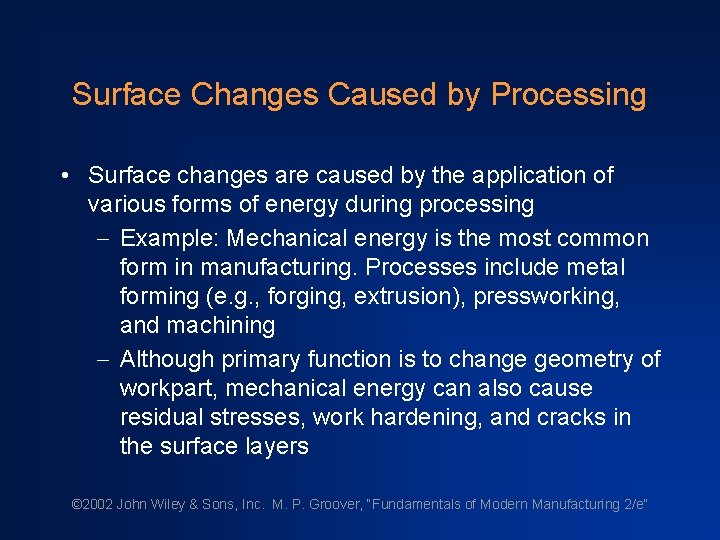 Surface Changes Caused by Processing

• Surface changes are caused by the application of various forms of energy during processing

– Example: Mechanical energy is the most common form in manufacturing. Processes include metal forming (e.g., forging, extrusion), pressworking, and machining

– Although primary function is to change geometry of workpart, mechanical energy can also cause residual stresses, work hardening, and cracks in the surface layers

©2002 John Wiley & Sons, Inc. M. P. Groover, "Fundamentals of Modern Manufacturing 2/e"